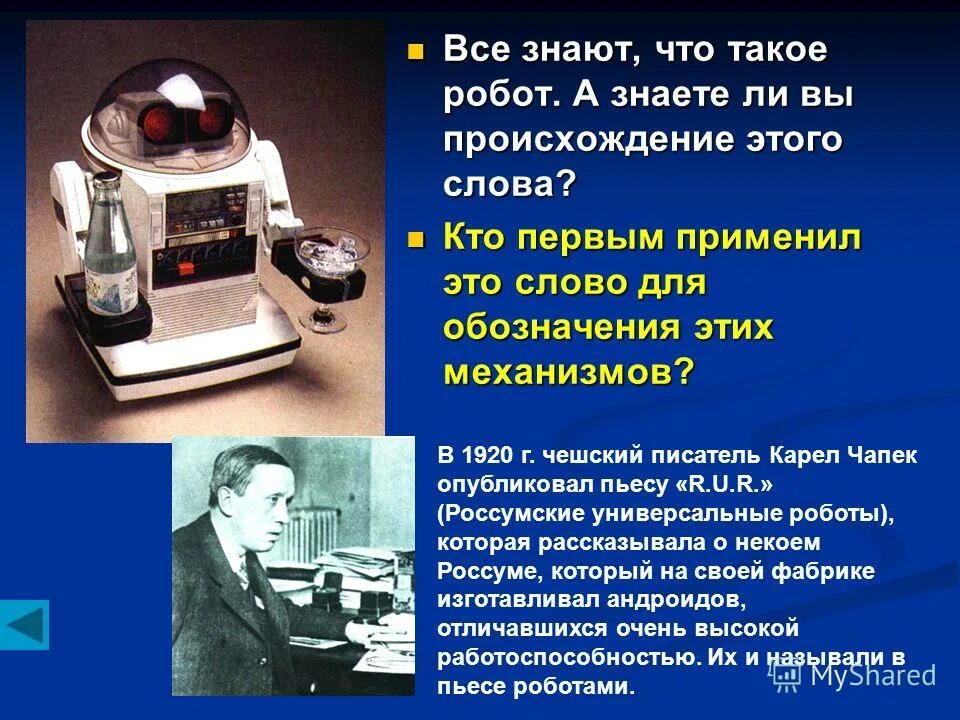 Все знают, что такое робот. А знаете ли вы происхождение этого слова?

Кто первым применил это слово для обозначения этих механизмов?

В 1920 г. чешский писатель Карел Чапек опубликовал пьесу «R.U.R.» (Россумские универсальные роботы), которая рассказывала о некоем Россуме, который на своей фабрике изготавливал андроидов, отличавшихся очень высокой работоспособностью. Их и называли в пьесе роботами.

MyShared